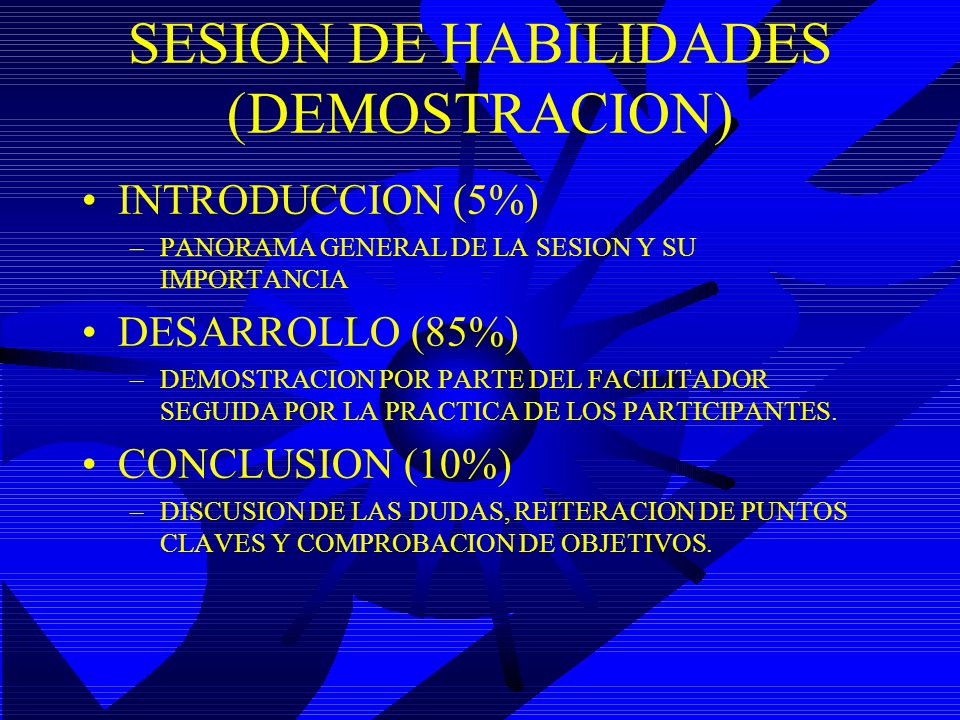 SESION DE HABILIDADES (DEMOSTRACION)

• INTRODUCCION (5%)
– PANORAMA GENERAL DE LA SESION Y SU IMPORTANCIA

• DESARROLLO (85%)
– DEMOSTRACION POR PARTE DEL FACILITADOR SEGUIDA POR LA PRACTICA DE LOS PARTICIPANTES.

• CONCLUSION (10%)
– DISCUSION DE LAS DUDAS, REITERACION DE PUNTOS CLAVES Y COMPROBACION DE OBJETIVOS.